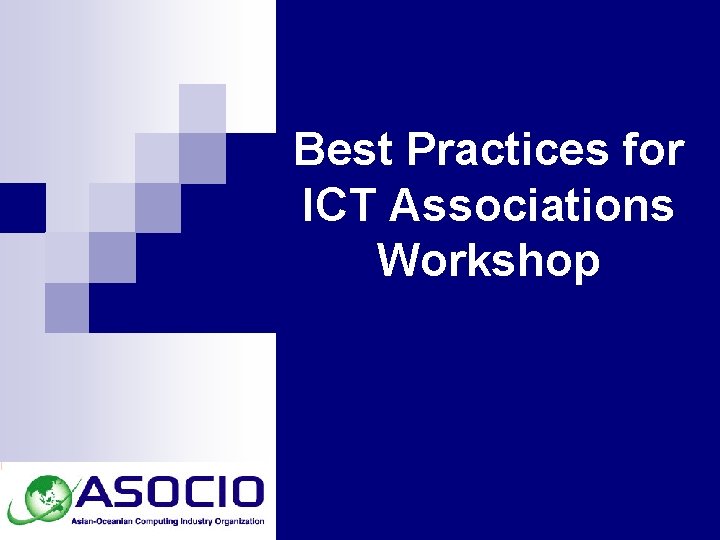 Best Practices for ICT Associations Workshop

ASOCIO
Asian-Oceanian Computing Industry Organization